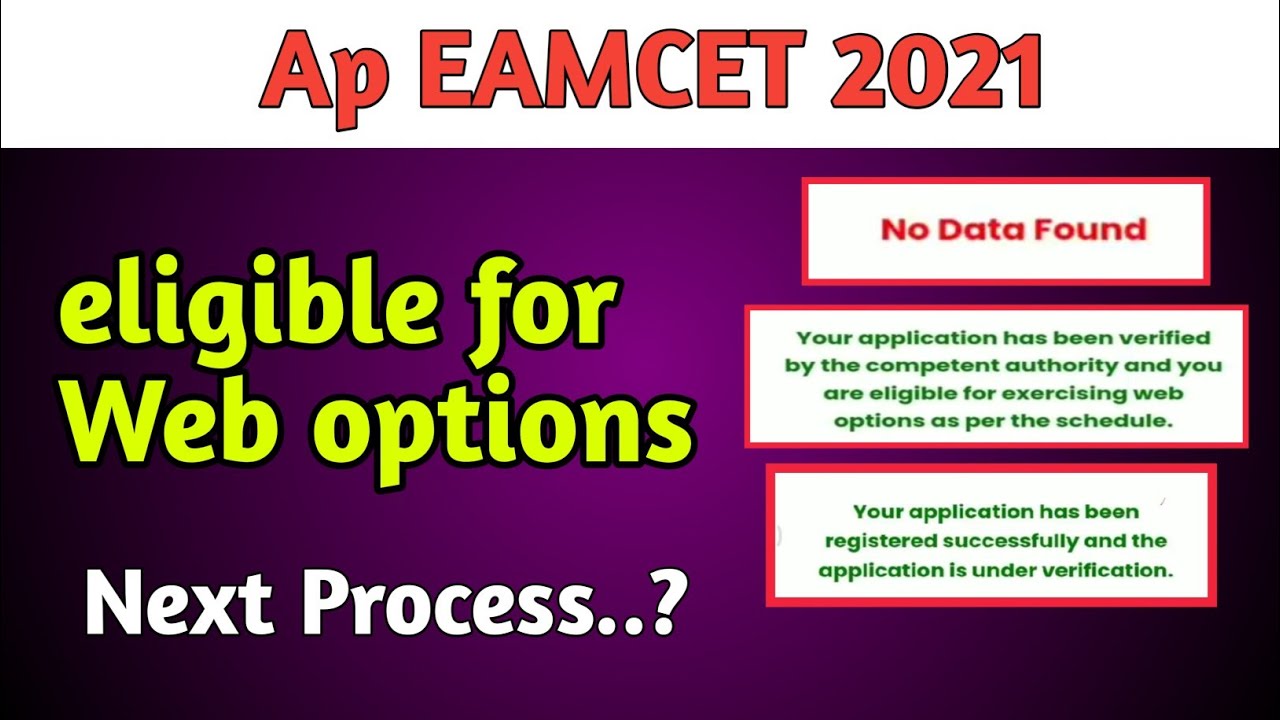 Ap EAMCET 2021

eligible for Web options

Next Process..?

No Data Found

Your application has been verified by the competent authority and you are eligible for exercising web options as per the schedule.

Your application has been registered successfully and the application is under verification.